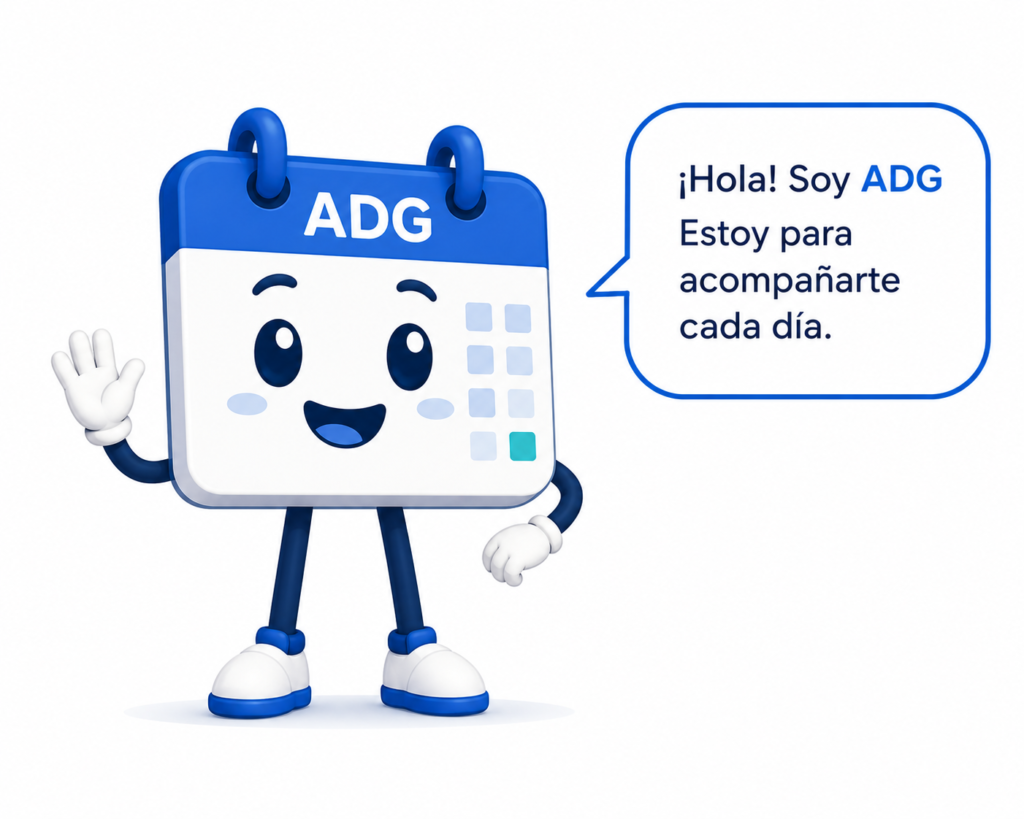 ADG

¡Hola! Soy ADG
Estoy para acompañarte cada día.